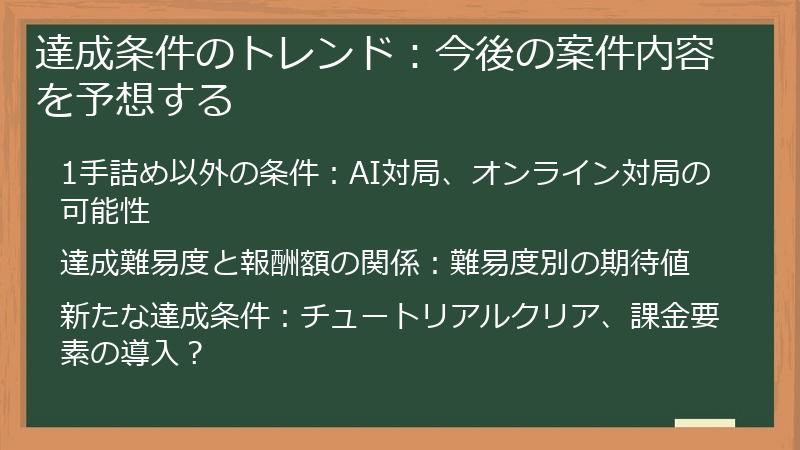 達成条件のトレンド：今後の案件内容を予想する

1手詰め以外の条件：AI対局、オンライン対局の可能性

達成難易度と報酬額の関係：難易度別の期待値

新たな達成条件：チュートリアルクリア、課金要素の導入？